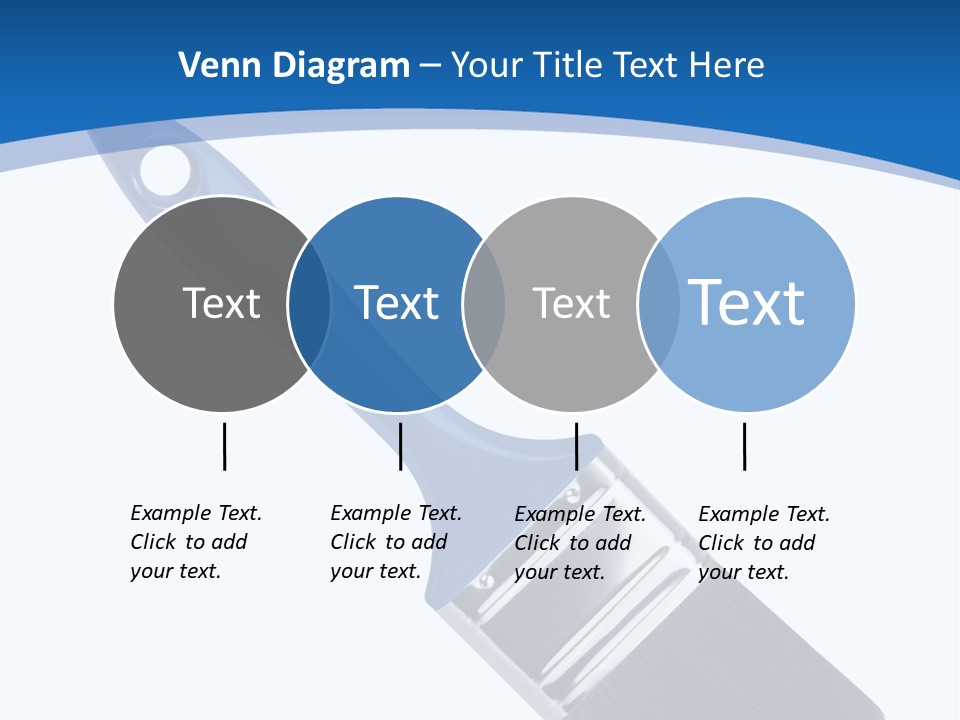 Venn Diagram – Your Title Text Here

Text

Text

Text

Text

Example Text. Click to add your text.

Example Text. Click to add your text.

Example Text. Click to add your text.

Example Text. Click to add your text.